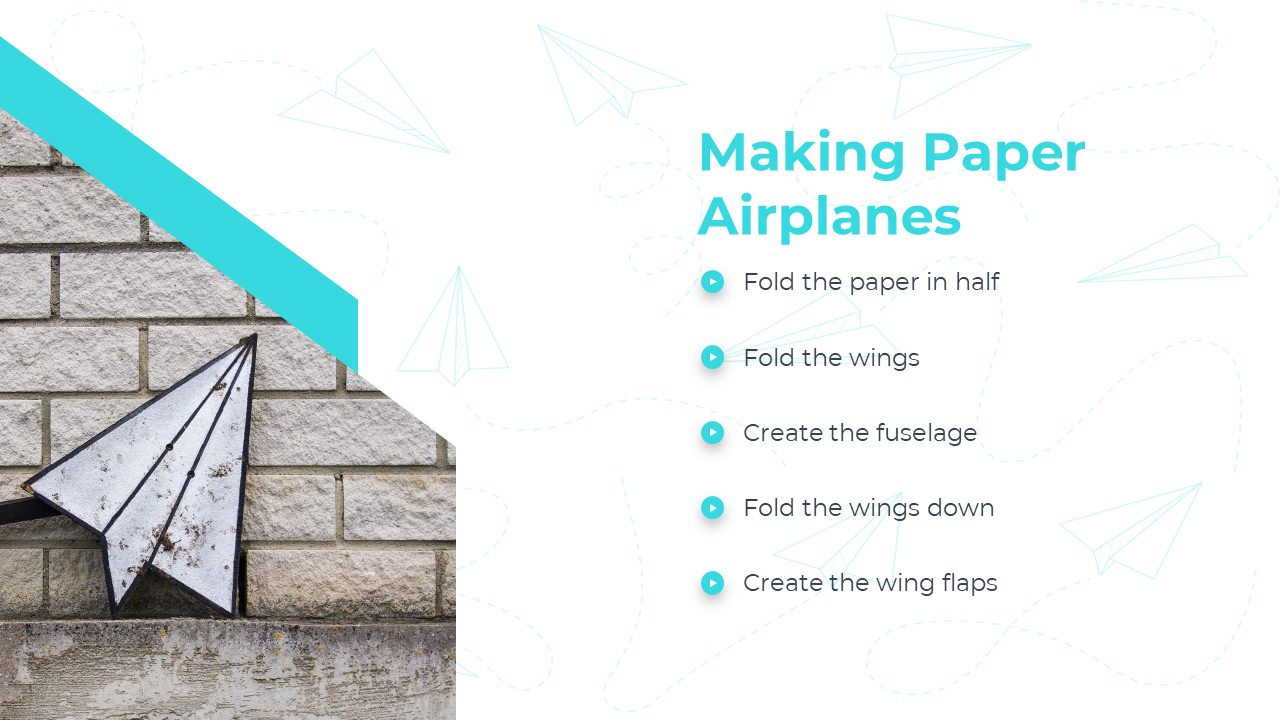 Making Paper Airplanes

Fold the paper in half

Fold the wings

Create the fuselage

Fold the wings down

Create the wing flaps